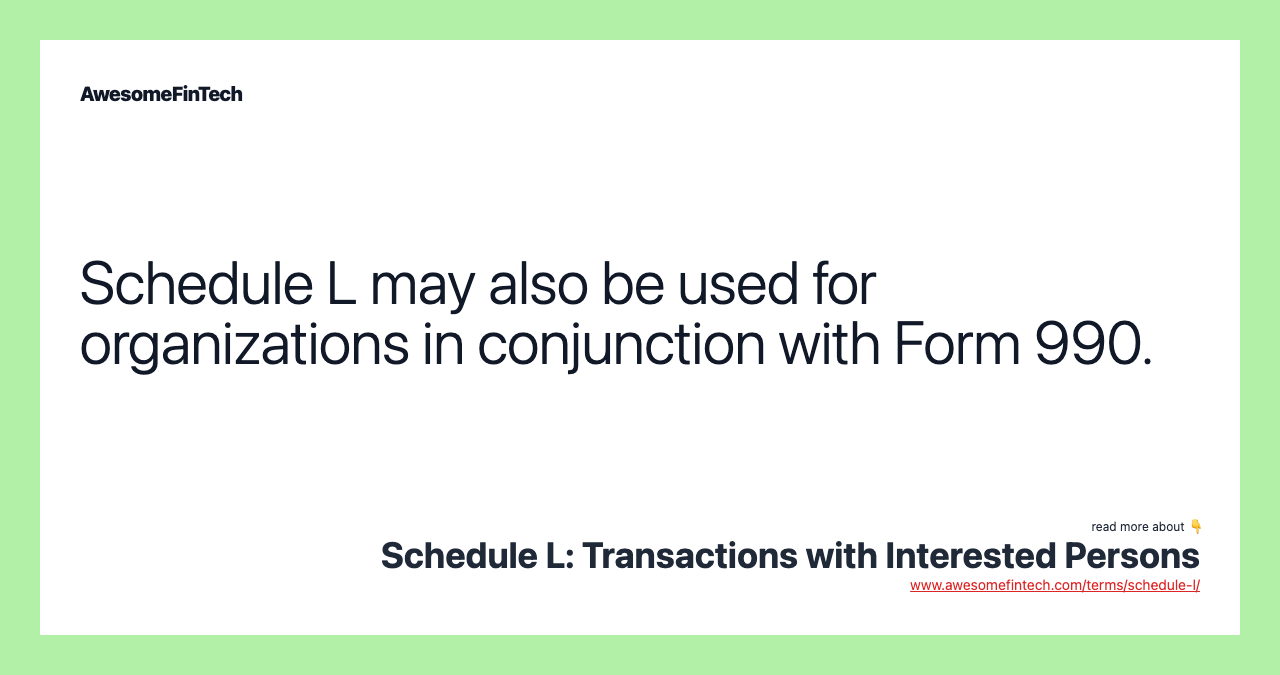 AwesomeFinTech

Schedule L may also be used for organizations in conjunction with Form 990.

read more about 👇
Schedule L: Transactions with Interested Persons
www.awesomefintech.com/terms/schedule-l/